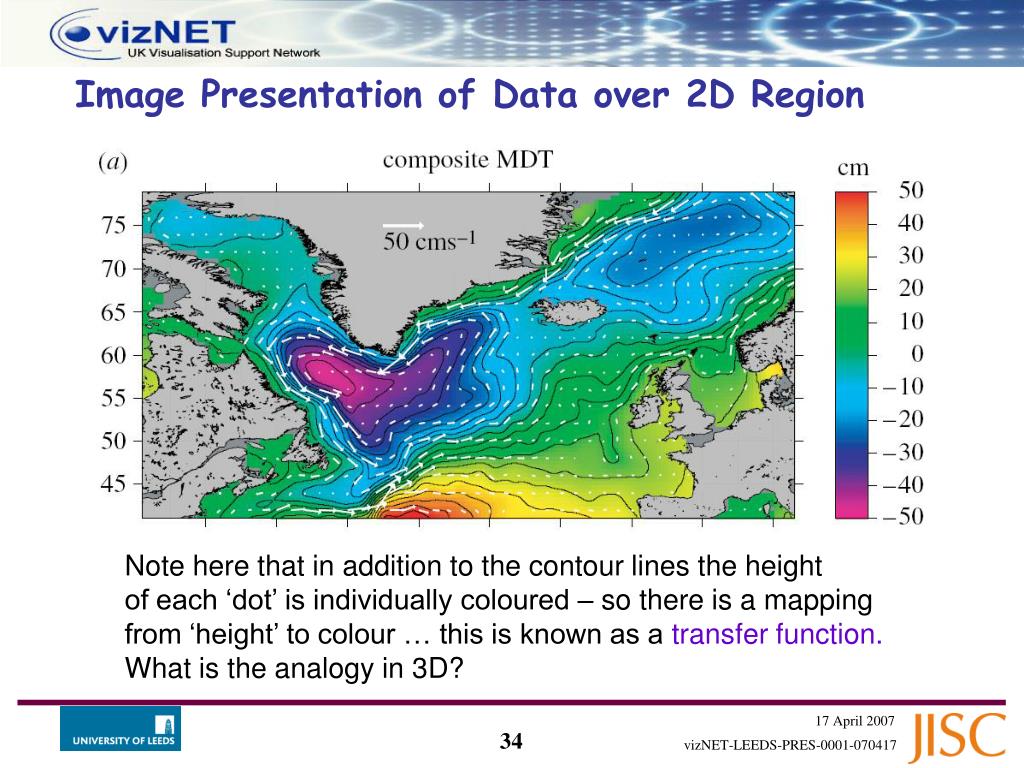 vizNET
UK Visualisation Support Network

Image Presentation of Data over 2D Region

(a) composite MDT

50 cms$^{-1}$

75
70
65
60
55
50
45

cm
50
40
30
20
10
0
−10
−20
−30
−40
−50

Note here that in addition to the contour lines the height of each ‘dot’ is individually coloured – so there is a mapping from ‘height’ to colour … this is known as a transfer function. What is the analogy in 3D?

UNIVERSITY OF LEEDS

34

17 April 2007
vizNET-LEEDS-PRES-0001-070417

JISC